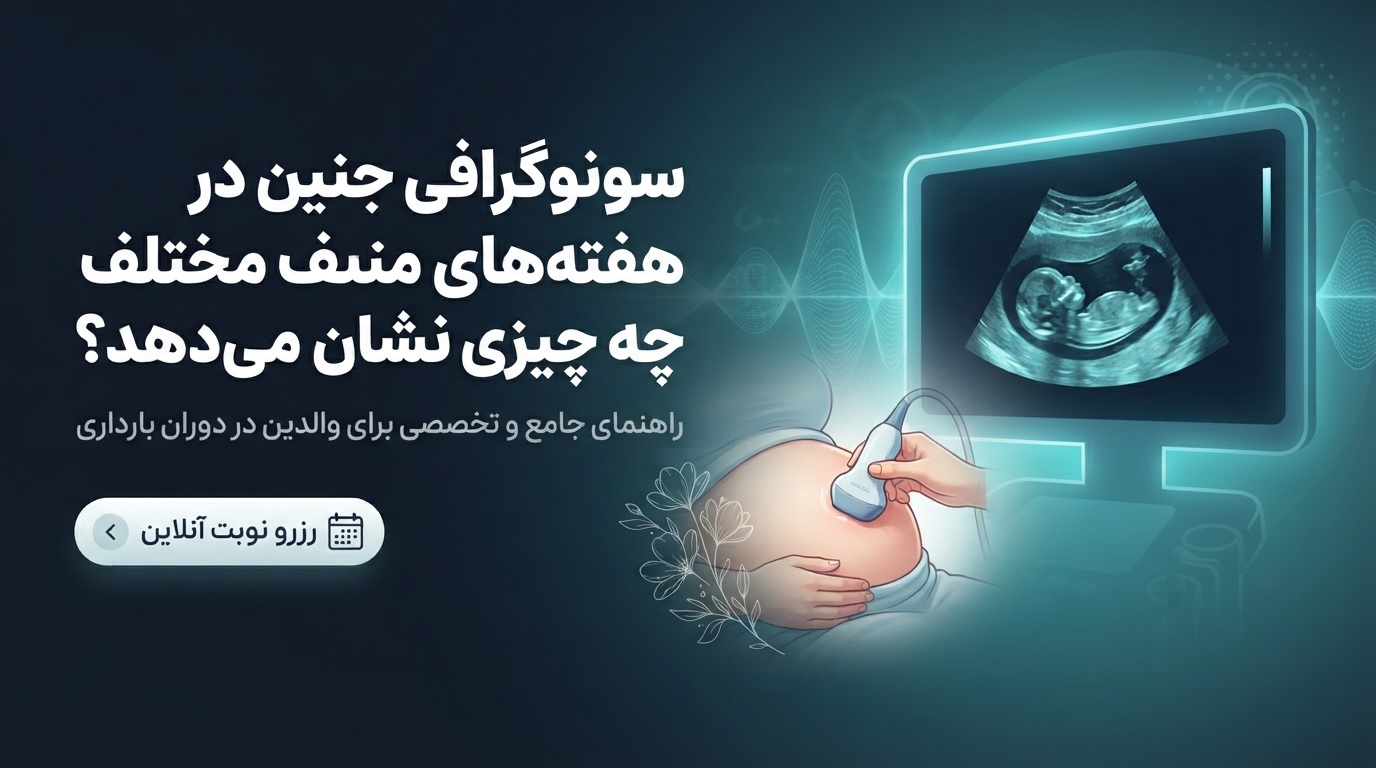 سونوگرافی جنین در هفته‌های منف مختلف چه چیزی نشان می‌دهد؟

راهنمای جامع و تخصصی برای والدین در دوران بارداری

رزرو نوبت آنلاین